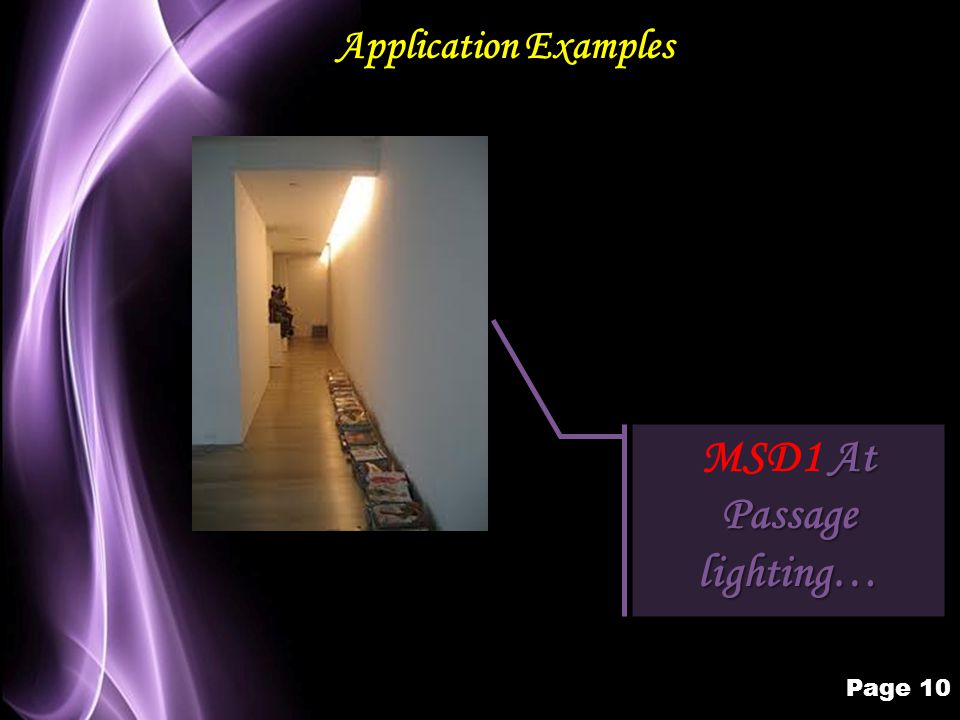 Application Examples

MSD1 At Passage lighting…

Page 10